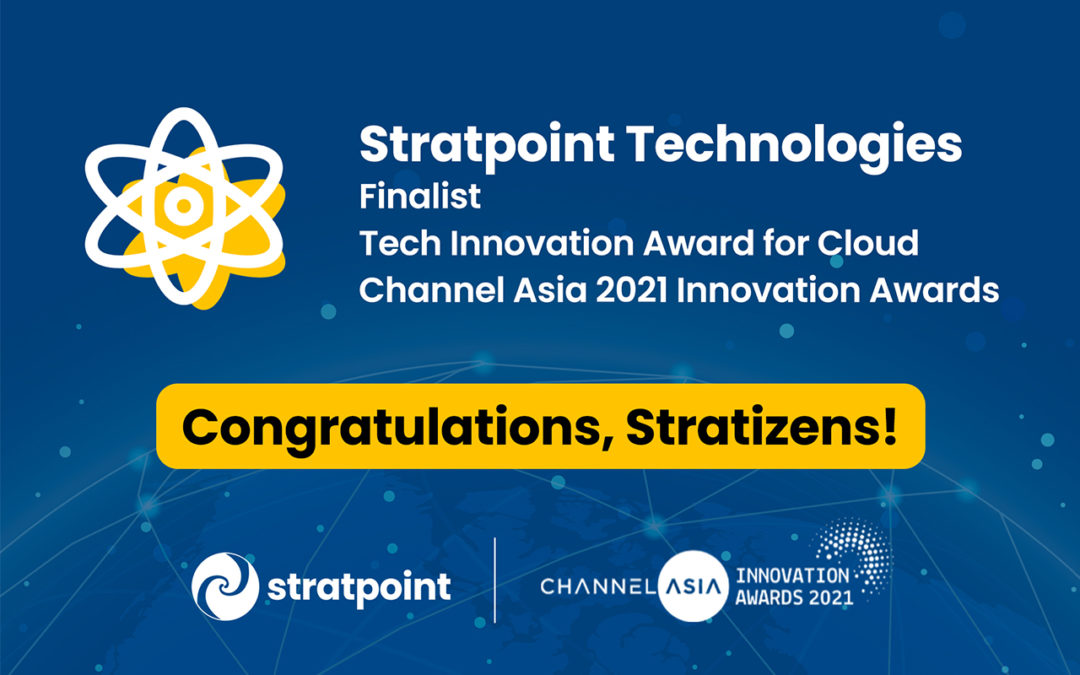 Stratpoint Technologies
Finalist
Tech Innovation Award for Cloud
Channel Asia 2021 Innovation Awards

Congratulations, Stratizens!

stratpoint

CHANNEL ASIA INNOVATION AWARDS 2021